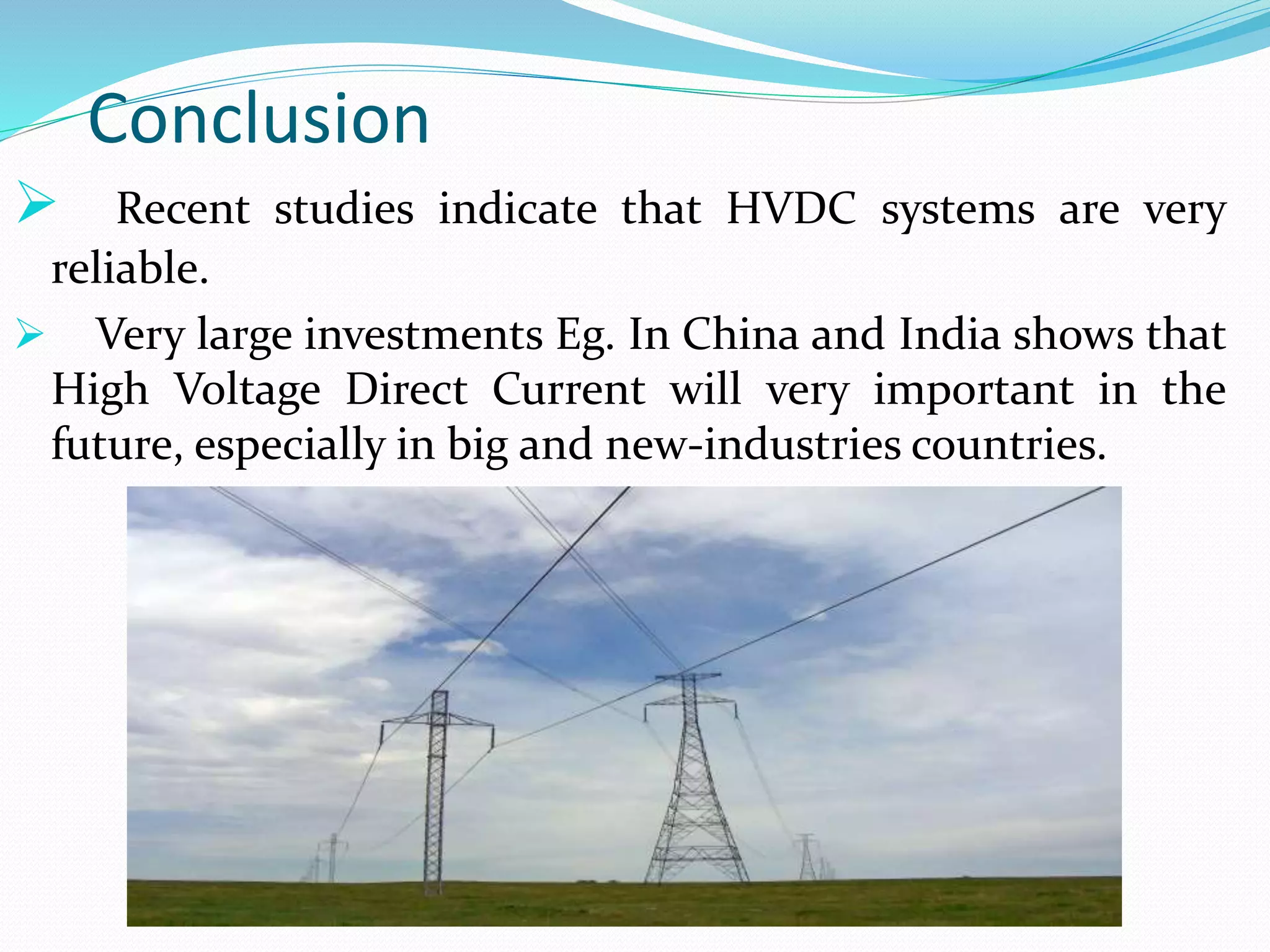 Conclusion

➢ Recent studies indicate that HVDC systems are very reliable.

➢ Very large investments Eg. In China and India shows that High Voltage Direct Current will very important in the future, especially in big and new-industries countries.